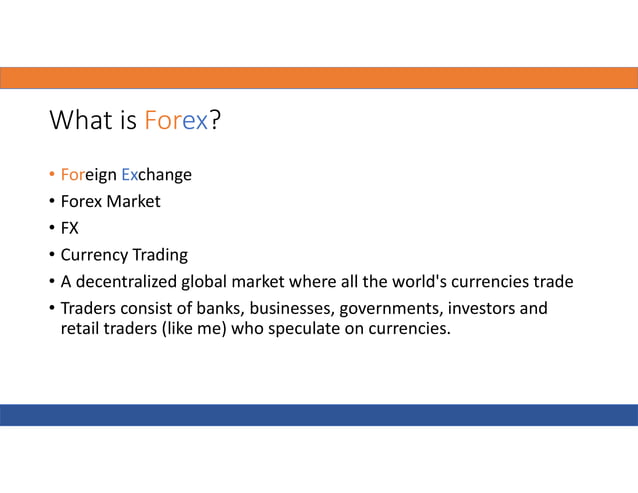 What is Forex?

• Foreign Exchange
• Forex Market
• FX
• Currency Trading
• A decentralized global market where all the world's currencies trade
• Traders consist of banks, businesses, governments, investors and retail traders (like me) who speculate on currencies.